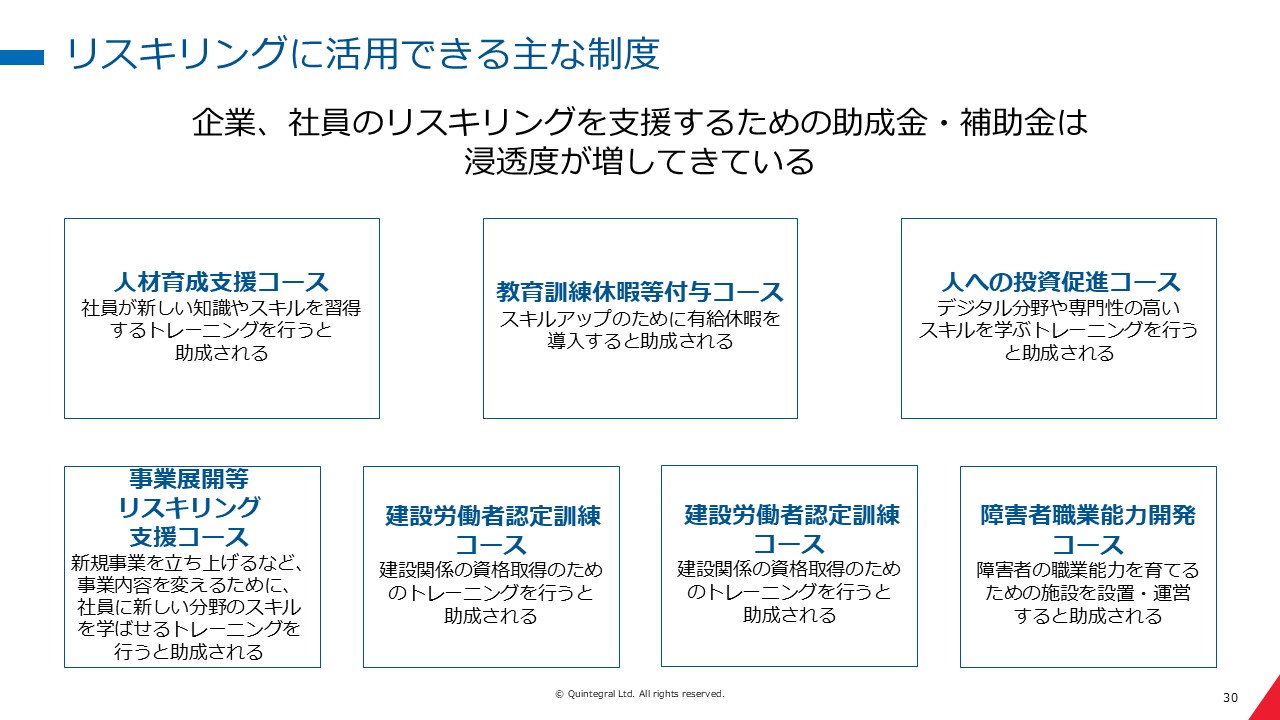 リスキリングに活用できる主な制度

企業、社員のリスキリングを支援するための助成金・補助金は浸透度が増してきている

人材育成支援コース
社員が新しい知識やスキルを習得するトレーニングを行うと助成される

教育訓練休暇等付与コース
スキルアップのために有給休暇を導入すると助成される

人への投資促進コース
デジタル分野や専門性の高いスキルを学ぶトレーニングを行うと助成される

事業展開等リスキリング支援コース
新規事業を立ち上げるなど、事業内容を変えるために、社員に新しい分野のスキルを学ばせるトレーニングを行うと助成される

建設労働者認定訓練コース
建設関係の資格取得のためのトレーニングを行うと助成される

建設労働者認定訓練コース
建設関係の資格取得のためのトレーニングを行うと助成される

障害者職業能力開発コース
障害者の職業能力を育てるための施設を設置・運営すると助成される

© Quintegral Ltd. All rights reserved.

30